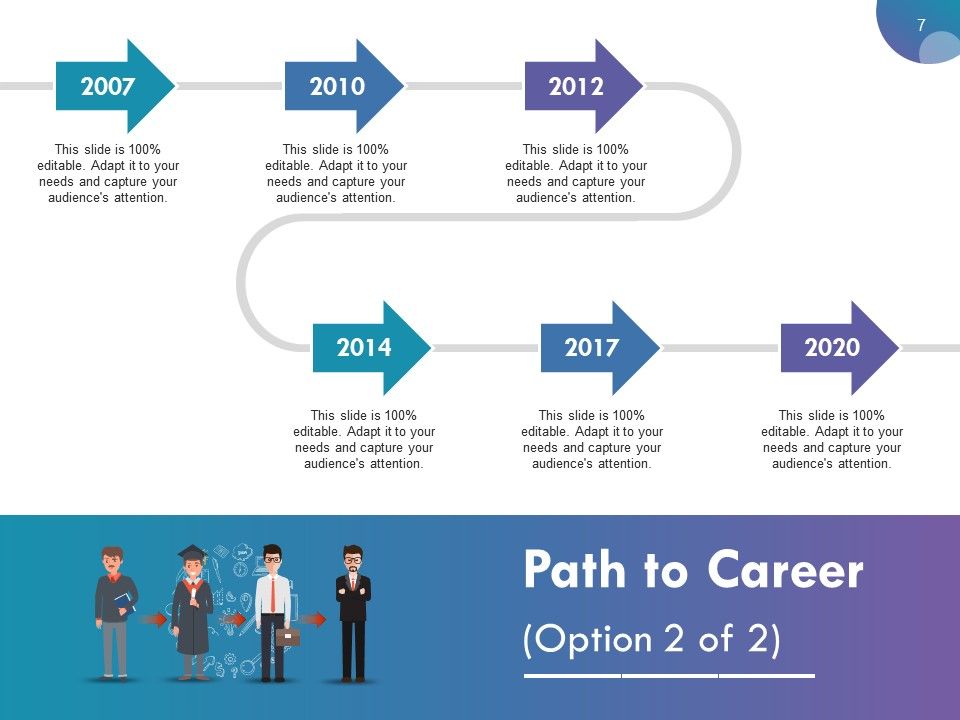 7

2007

This slide is 100% editable. Adapt it to your needs and capture your audience's attention.

2010

This slide is 100% editable. Adapt it to your needs and capture your audience's attention.

2012

This slide is 100% editable. Adapt it to your needs and capture your audience's attention.

2014

This slide is 100% editable. Adapt it to your needs and capture your audience's attention.

2017

This slide is 100% editable. Adapt it to your needs and capture your audience's attention.

2020

This slide is 100% editable. Adapt it to your needs and capture your audience's attention.

Path to Career

(Option 2 of 2)